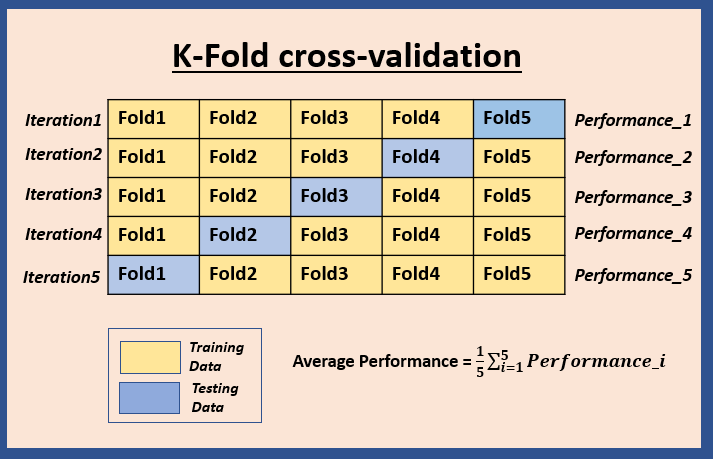 K-Fold cross-validation

| Iteration1 | Fold1 | Fold2 | Fold3 | Fold4 | Fold5 | Performance_1 |
|---|---|---|---|---|---|---|
| Iteration2 | Fold1 | Fold2 | Fold3 | Fold4 | Fold5 | Performance_2 |
| Iteration3 | Fold1 | Fold2 | Fold3 | Fold4 | Fold5 | Performance_3 |
| Iteration4 | Fold1 | Fold2 | Fold3 | Fold4 | Fold5 | Performance_4 |
| Iteration5 | Fold1 | Fold2 | Fold3 | Fold4 | Fold5 | Performance_5 |

Training Data

Testing Data

Average Performance = $\frac{1}{5}\sum_{i=1}^{5} Performance\_i$